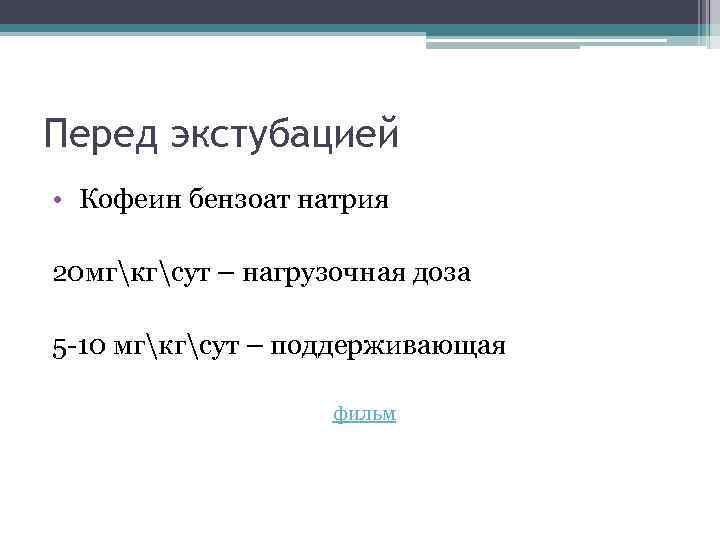 Перед экстубацией

• Кофеин бензоат натрия

20мг\кг\сут – нагрузочная доза

5-10 мг\кг\сут – поддерживающая

фильм